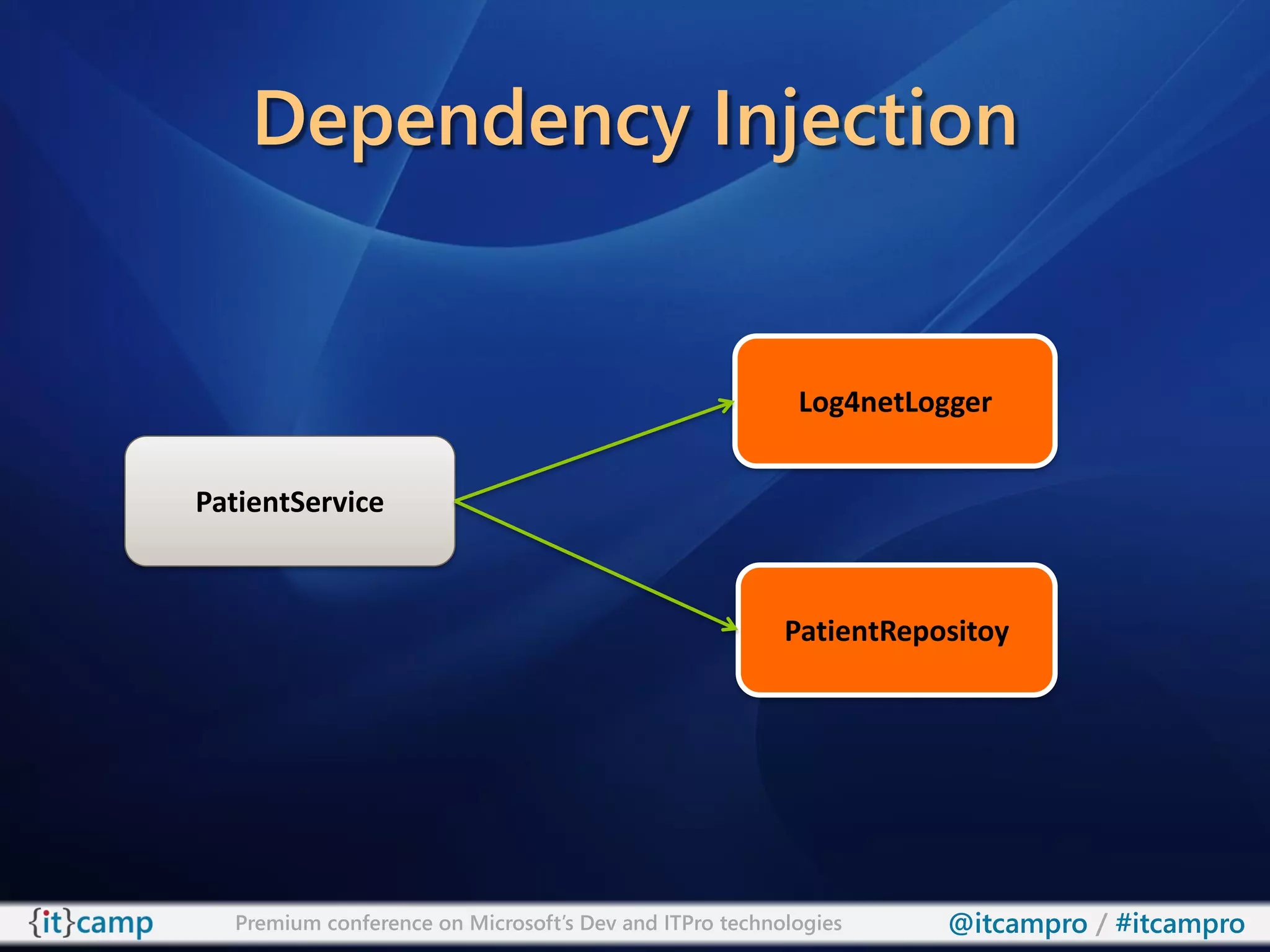 Dependency Injection

PatientService

Log4netLogger

PatientRepositoy

{it}camp Premium conference on Microsoft's Dev and ITPro technologies @itcampro / #itcampro